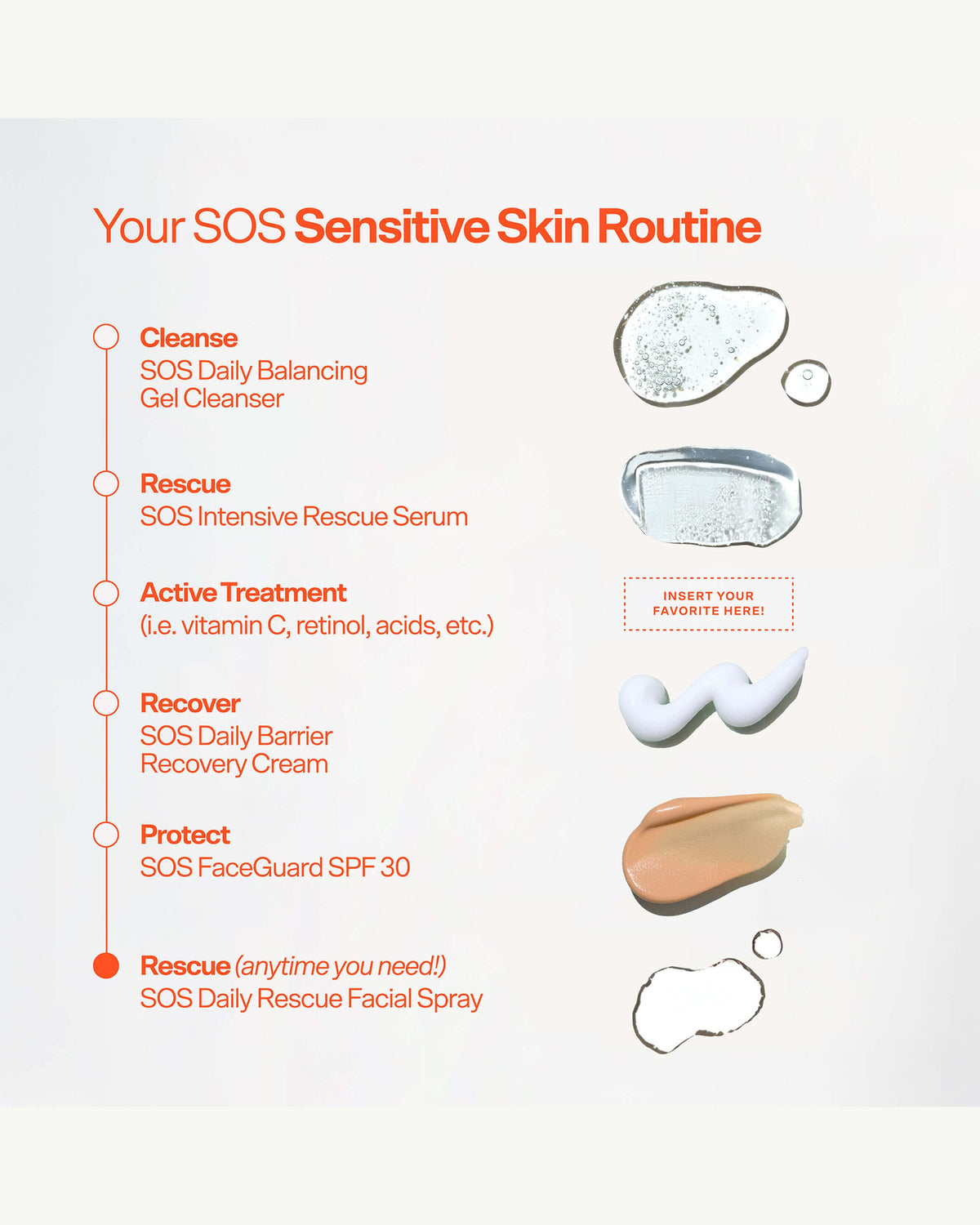 Your SOS Sensitive Skin Routine

Cleanse
SOS Daily Balancing Gel Cleanser

Rescue
SOS Intensive Rescue Serum

Active Treatment
(i.e. vitamin C, retinol, acids, etc.)

INSERT YOUR FAVORITE HERE!

Recover
SOS Daily Barrier Recovery Cream

Protect
SOS FaceGuard SPF 30

Rescue (anytime you need!)
SOS Daily Rescue Facial Spray